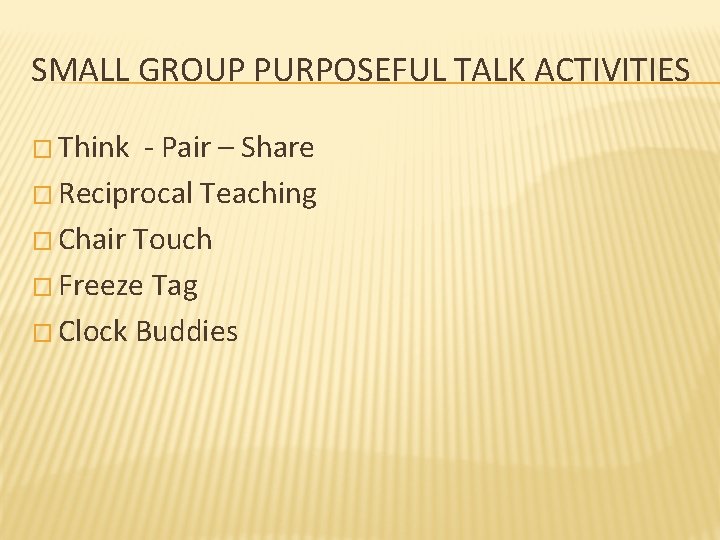 SMALL GROUP PURPOSEFUL TALK ACTIVITIES

□ Think - Pair – Share
□ Reciprocal Teaching
□ Chair Touch
□ Freeze Tag
□ Clock Buddies